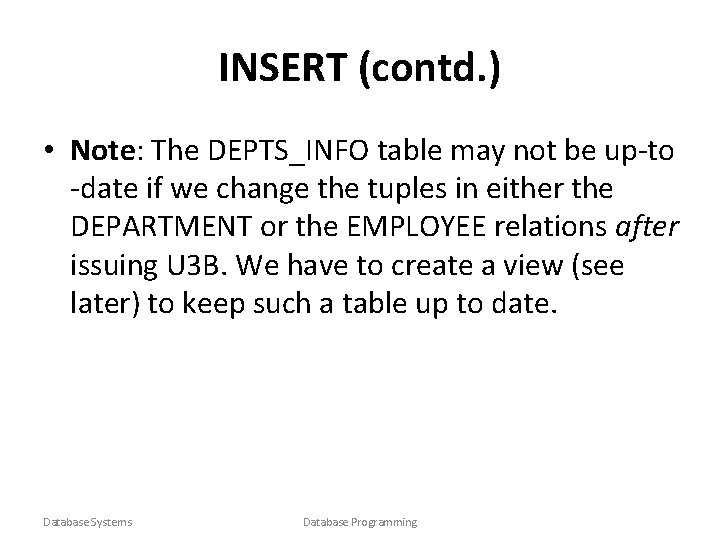 INSERT (contd.)

• Note: The DEPTS_INFO table may not be up-to-date if we change the tuples in either the DEPARTMENT or the EMPLOYEE relations after issuing U3B. We have to create a view (see later) to keep such a table up to date.

Database Systems

Database Programming